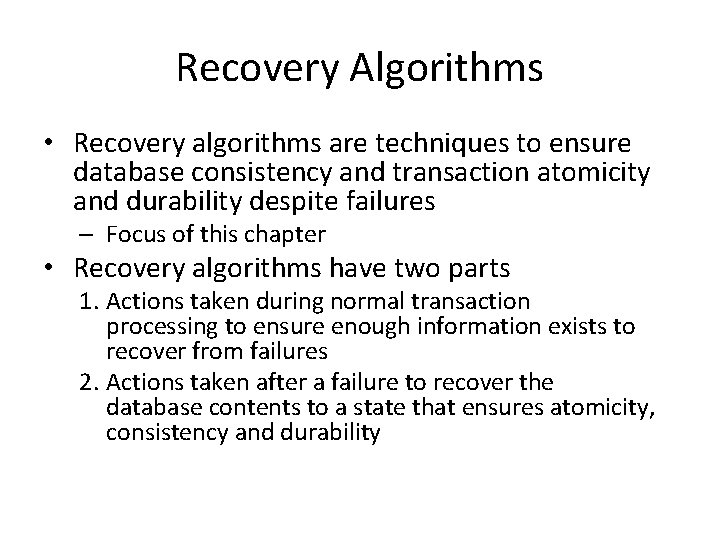 Recovery Algorithms

• Recovery algorithms are techniques to ensure database consistency and transaction atomicity and durability despite failures
– Focus of this chapter
• Recovery algorithms have two parts
1. Actions taken during normal transaction processing to ensure enough information exists to recover from failures
2. Actions taken after a failure to recover the database contents to a state that ensures atomicity, consistency and durability